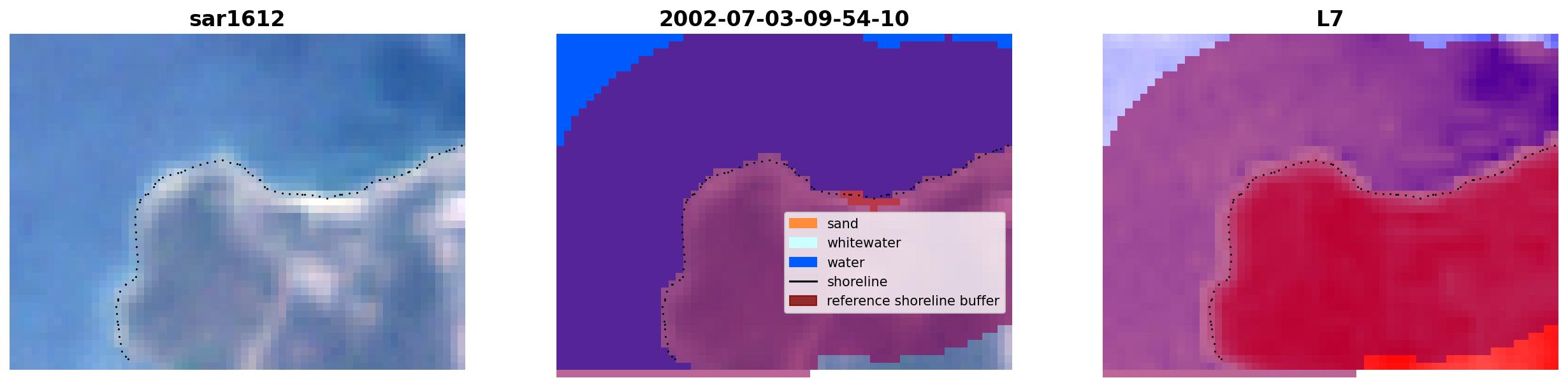 sar1612

2002-07-03-09-54-10

sand
whitewater
water
shoreline
reference shoreline buffer

L7